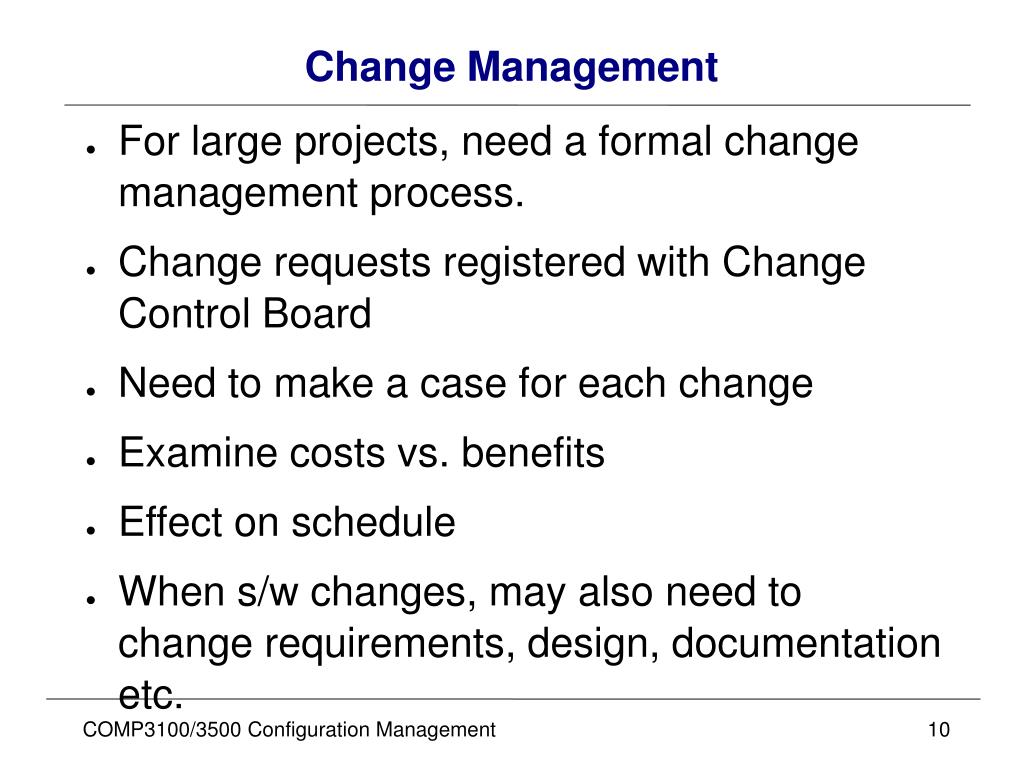 Change Management

- For large projects, need a formal change management process.
- Change requests registered with Change Control Board
- Need to make a case for each change
- Examine costs vs. benefits
- Effect on schedule
- When s/w changes, may also need to change requirements, design, documentation etc.

COMP3100/3500 Configuration Management

10